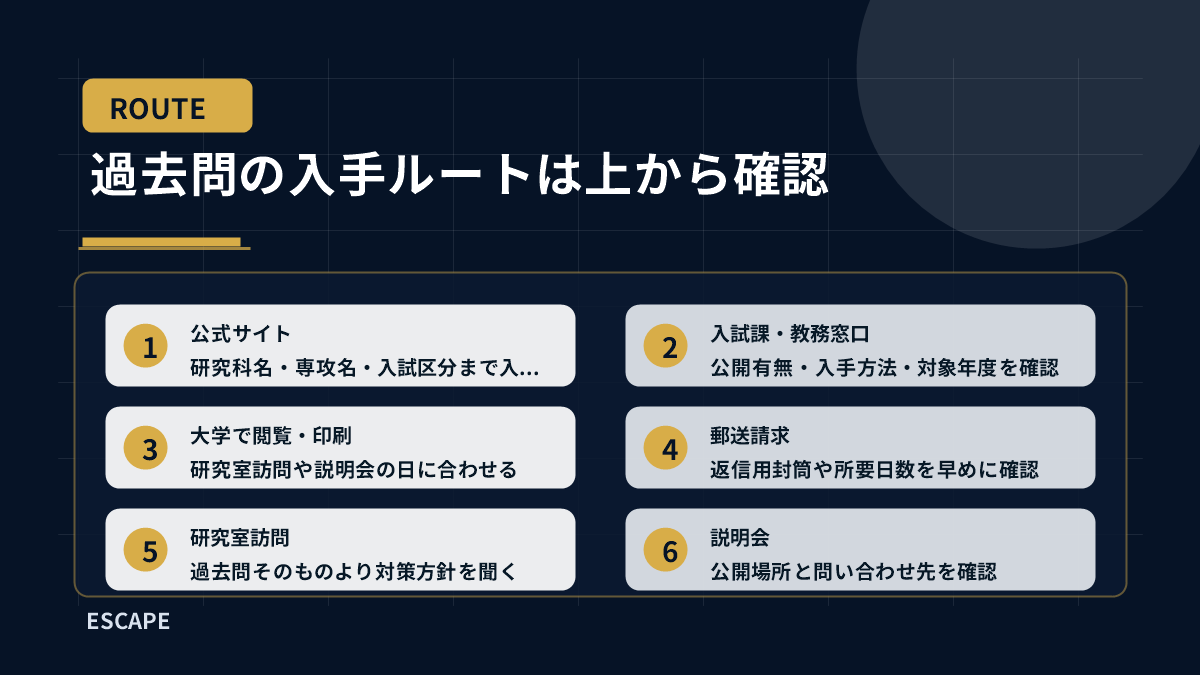 ROUTE

過去問の入手ルートは上から確認

1
公式サイト
研究科名・専攻名・入試区分まで入...

2
入試課・教務窓口
公開有無・入手方法・対象年度を確認

3
大学で閲覧・印刷
研究室訪問や説明会の日に合わせる

4
郵送請求
返信用封筒や所要日数を早めに確認

5
研究室訪問
過去問そのものより対策方針を聞く

6
説明会
公開場所と問い合わせ先を確認

ESCAPE